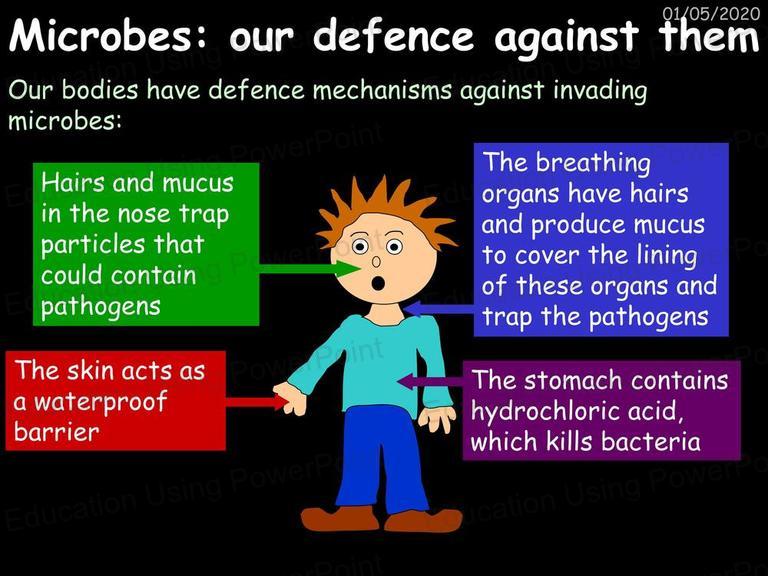 01/05/2020

Microbes: our defence against them

Our bodies have defence mechanisms against invading microbes:

Hairs and mucus in the nose trap particles that could contain pathogens

The breathing organs have hairs and produce mucus to cover the lining of these organs and trap the pathogens

The skin acts as a waterproof barrier

The stomach contains hydrochloric acid, which kills bacteria

Education Using PowerPoint